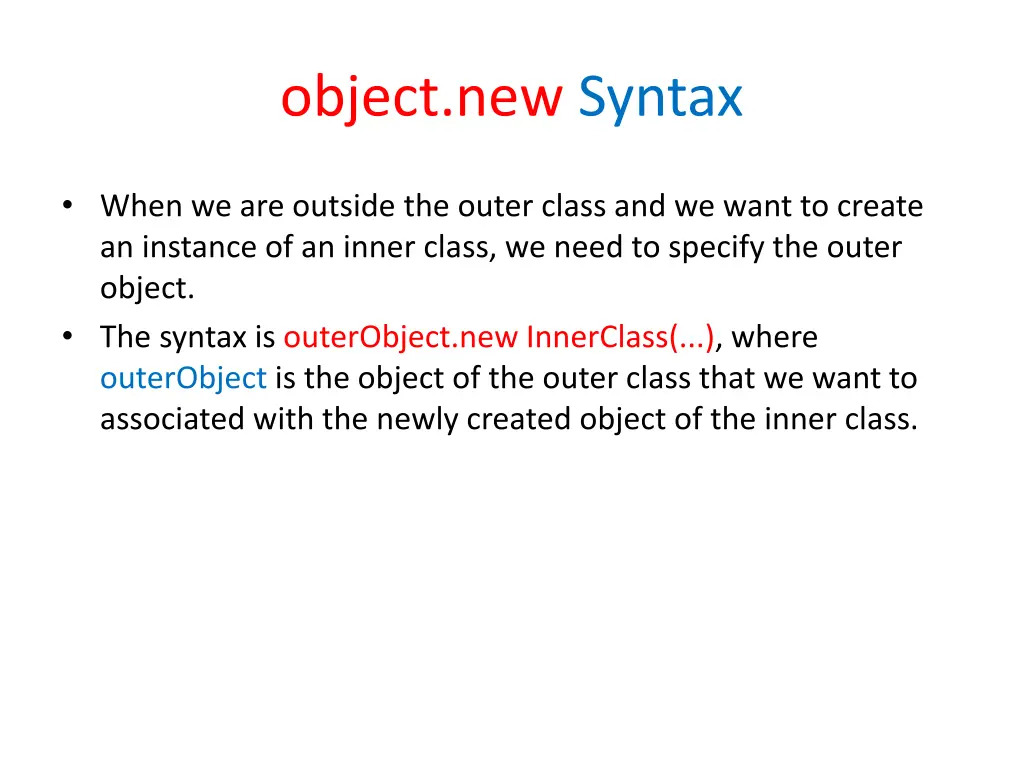 object.new Syntax

• When we are outside the outer class and we want to create an instance of an inner class, we need to specify the outer object.
• The syntax is outerObject.new InnerClass(...), where outerObject is the object of the outer class that we want to associated with the newly created object of the inner class.